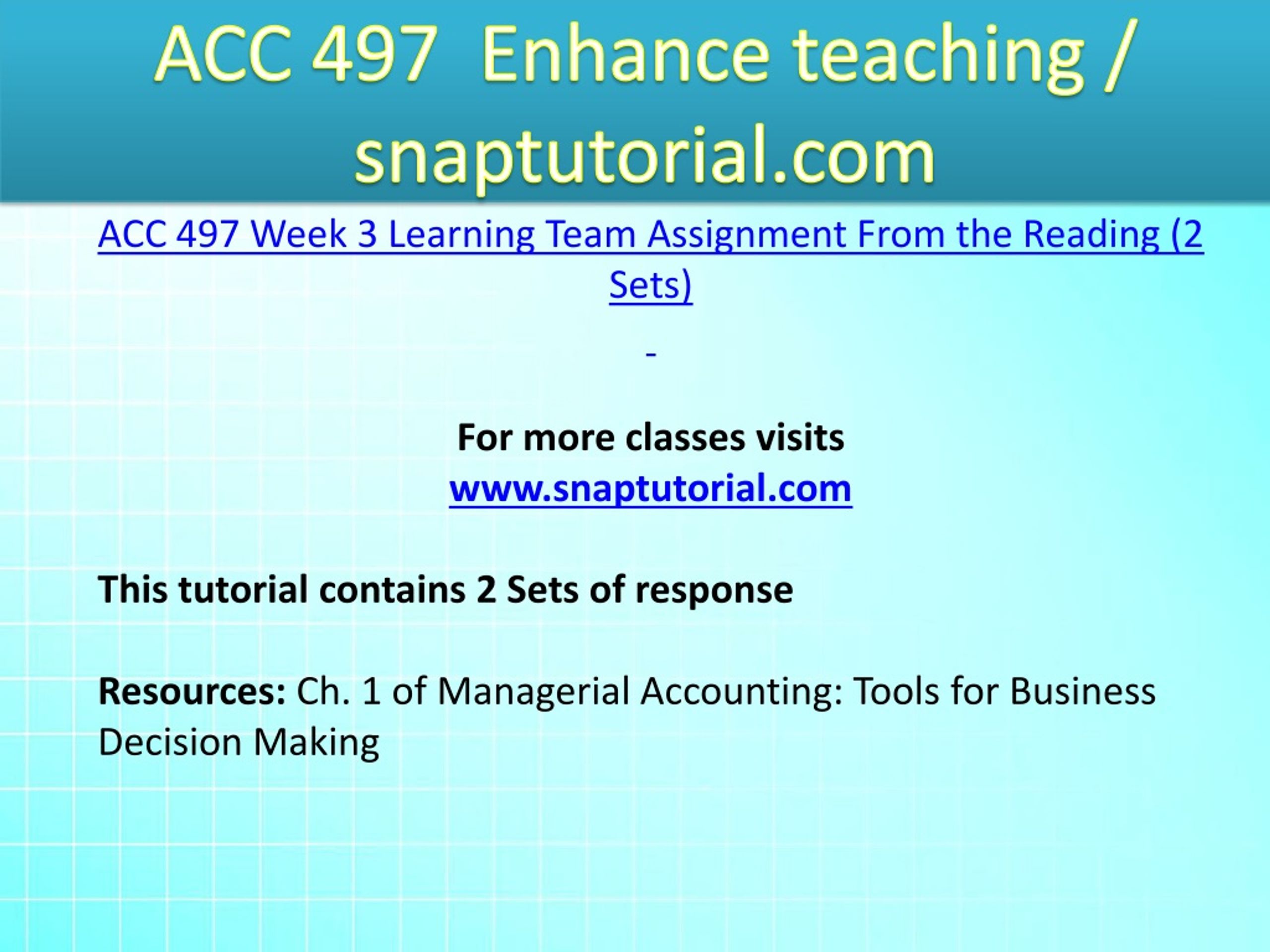 ACC 497 Enhance teaching / snaptutorial.com

ACC 497 Week 3 Learning Team Assignment From the Reading (2 Sets)

-

For more classes visits
www.snaptutorial.com

This tutorial contains 2 Sets of response

Resources: Ch. 1 of Managerial Accounting: Tools for Business Decision Making